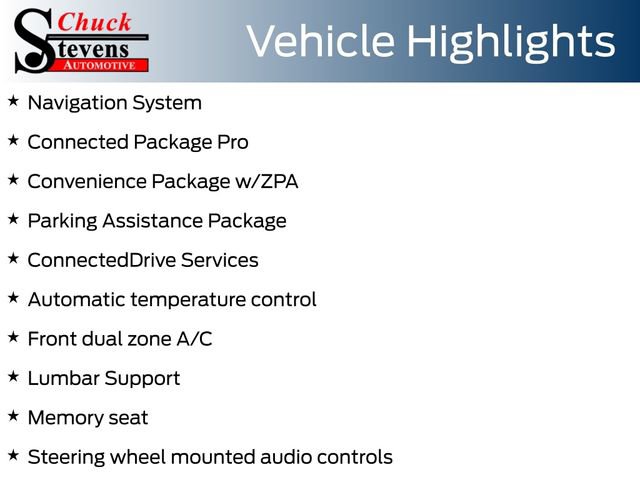 Chuck
Stevens
AUTOMOTIVE

Vehicle Highlights

★ Navigation System

★ Connected Package Pro

★ Convenience Package w/ZPA

★ Parking Assistance Package

★ ConnectedDrive Services

★ Automatic temperature control

★ Front dual zone A/C

★ Lumbar Support

★ Memory seat

★ Steering wheel mounted audio controls